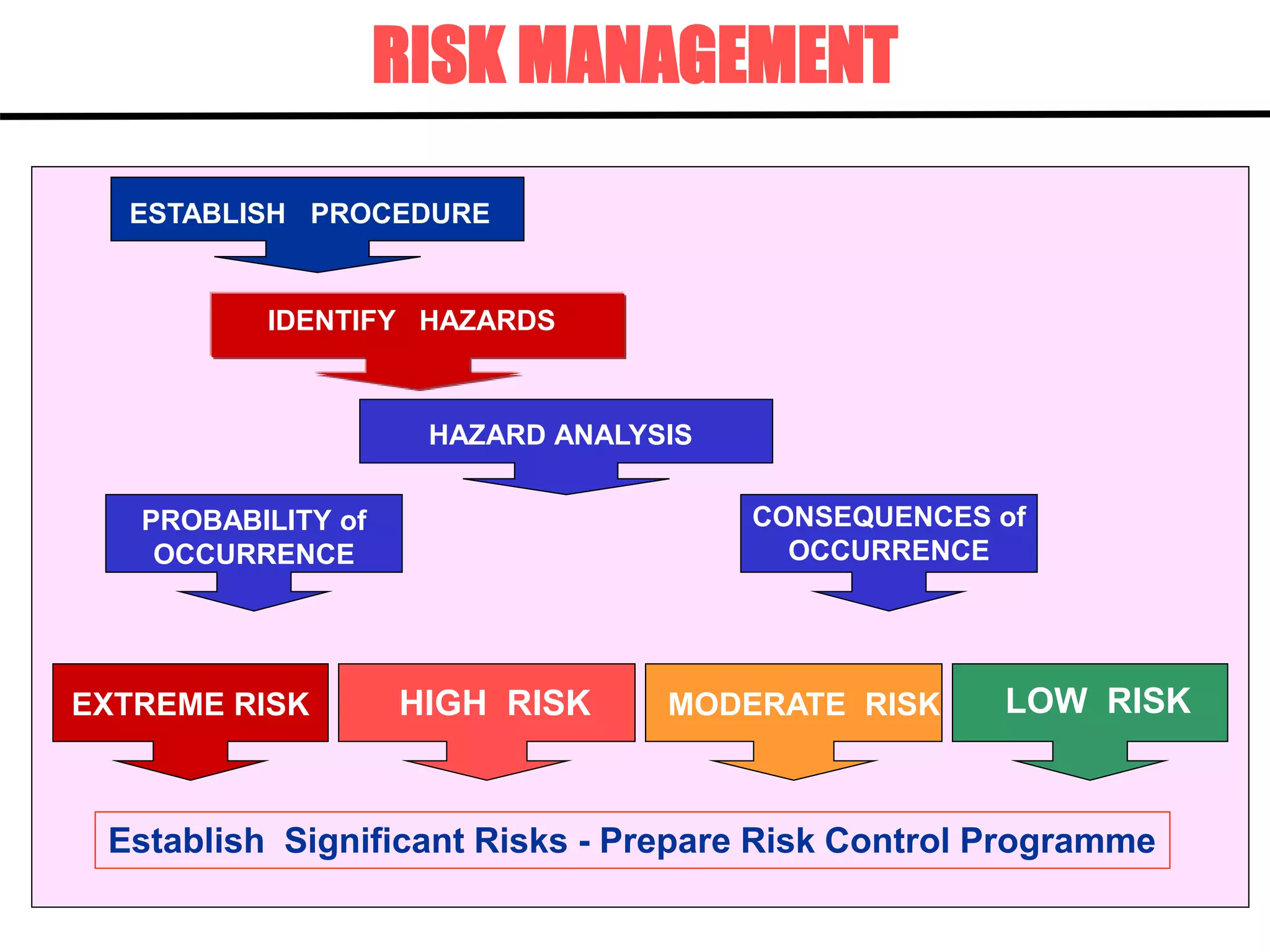 RISK MANAGEMENT

ESTABLISH PROCEDURE

IDENTIFY HAZARDS

HAZARD ANALYSIS

PROBABILITY of OCCURRENCE

CONSEQUENCES of OCCURRENCE

EXTREME RISK

HIGH RISK

MODERATE RISK

LOW RISK

Establish Significant Risks - Prepare Risk Control Programme